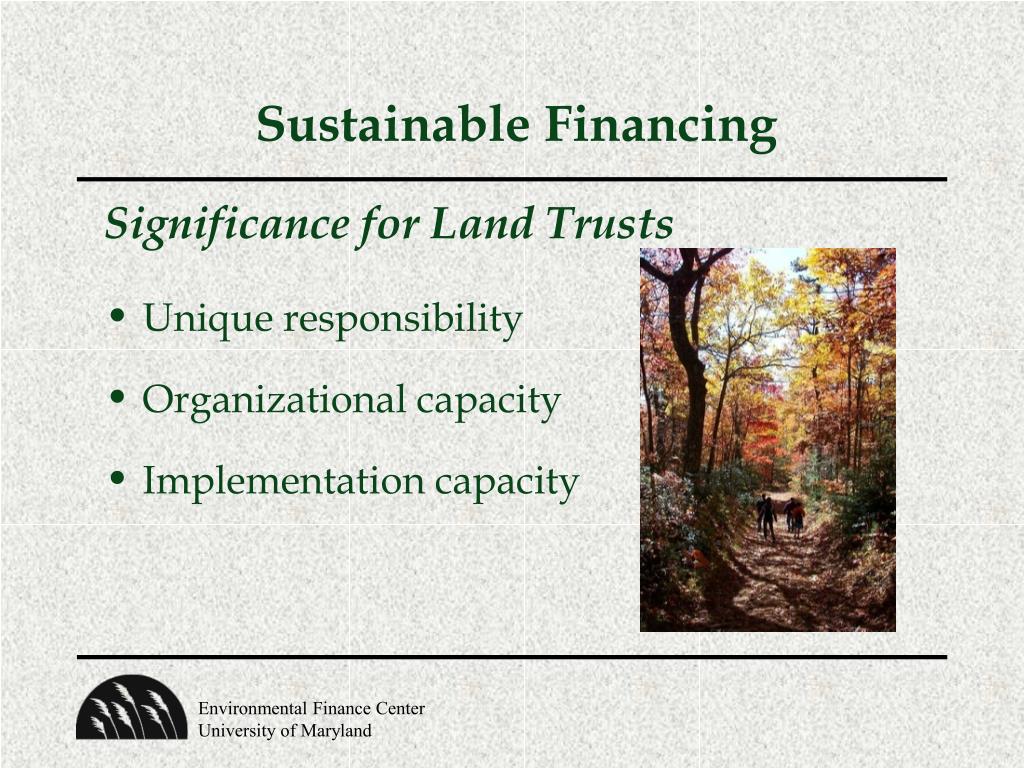 Sustainable Financing

Significance for Land Trusts

• Unique responsibility

• Organizational capacity

• Implementation capacity

Environmental Finance Center
University of Maryland